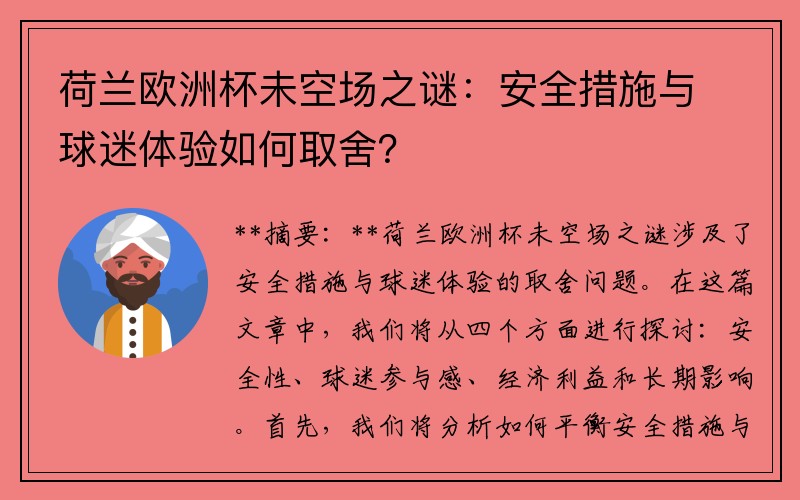 荷兰欧洲杯未空场之谜：安全措施与球迷体验如何取舍？

**摘要：**荷兰欧洲杯未空场之谜涉及了安全措施与球迷体验的取舍问题。在这篇文章中，我们将从四个方面进行探讨：安全性、球迷参与感、经济利益和长期影响。首先，我们将分析如何平衡安全措施与